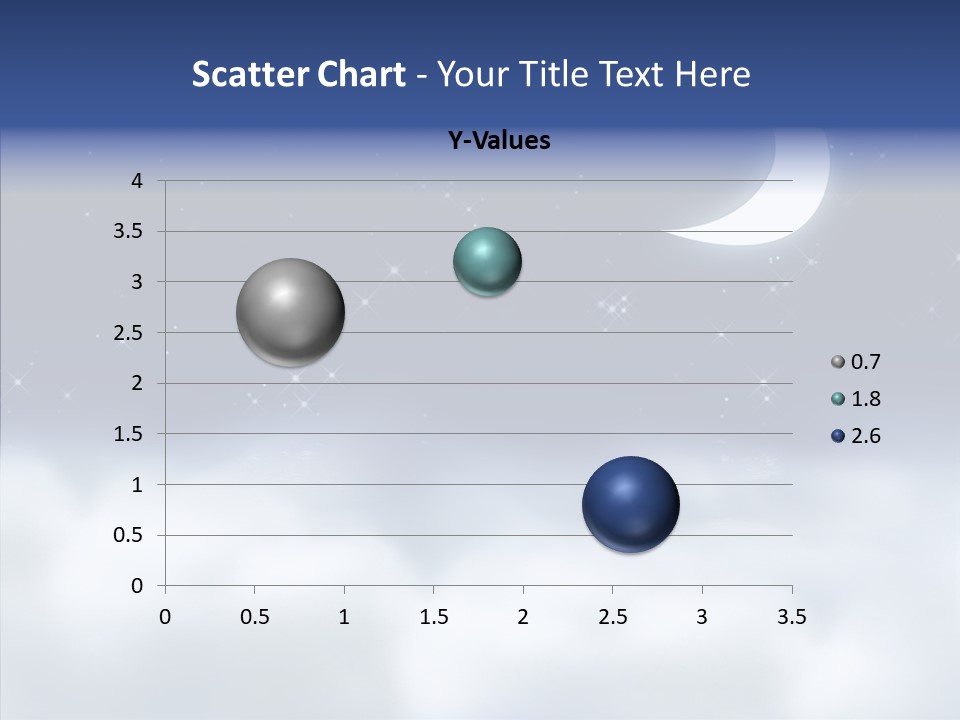 Scatter Chart - Your Title Text Here

Y-Values

4
3.5
3
2.5
2
1.5
1
0.5
0

0 0.5 1 1.5 2 2.5 3 3.5

0.7
1.8
2.6